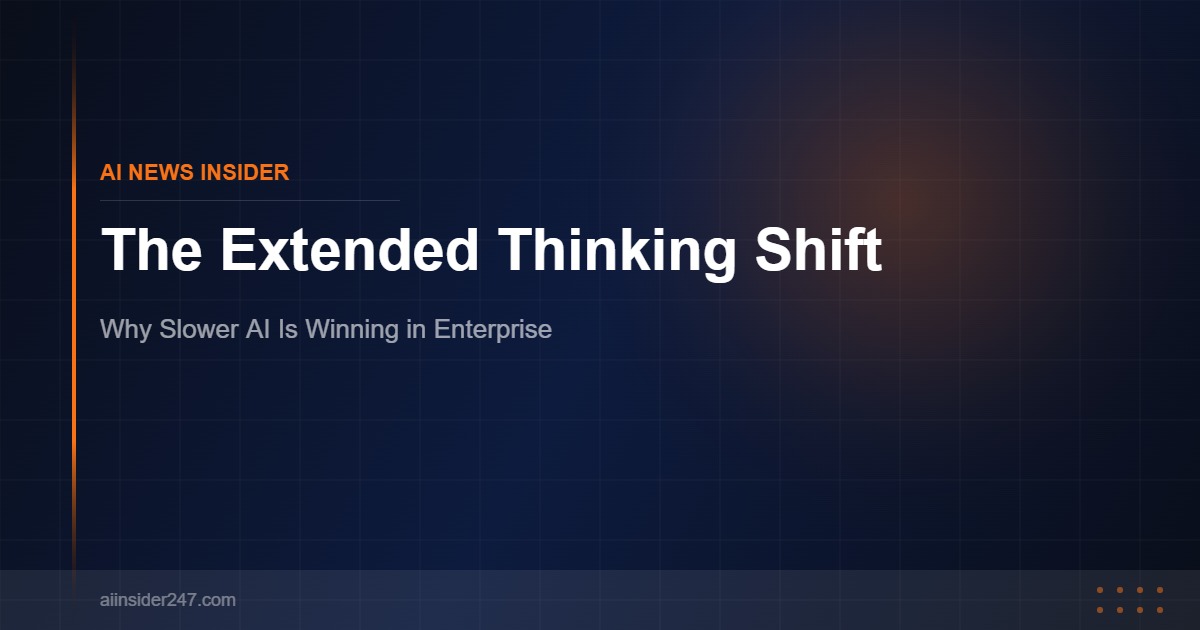 AI NEWS INSIDER

The Extended Thinking Shift

Why Slower AI Is Winning in Enterprise

aiinsider247.com